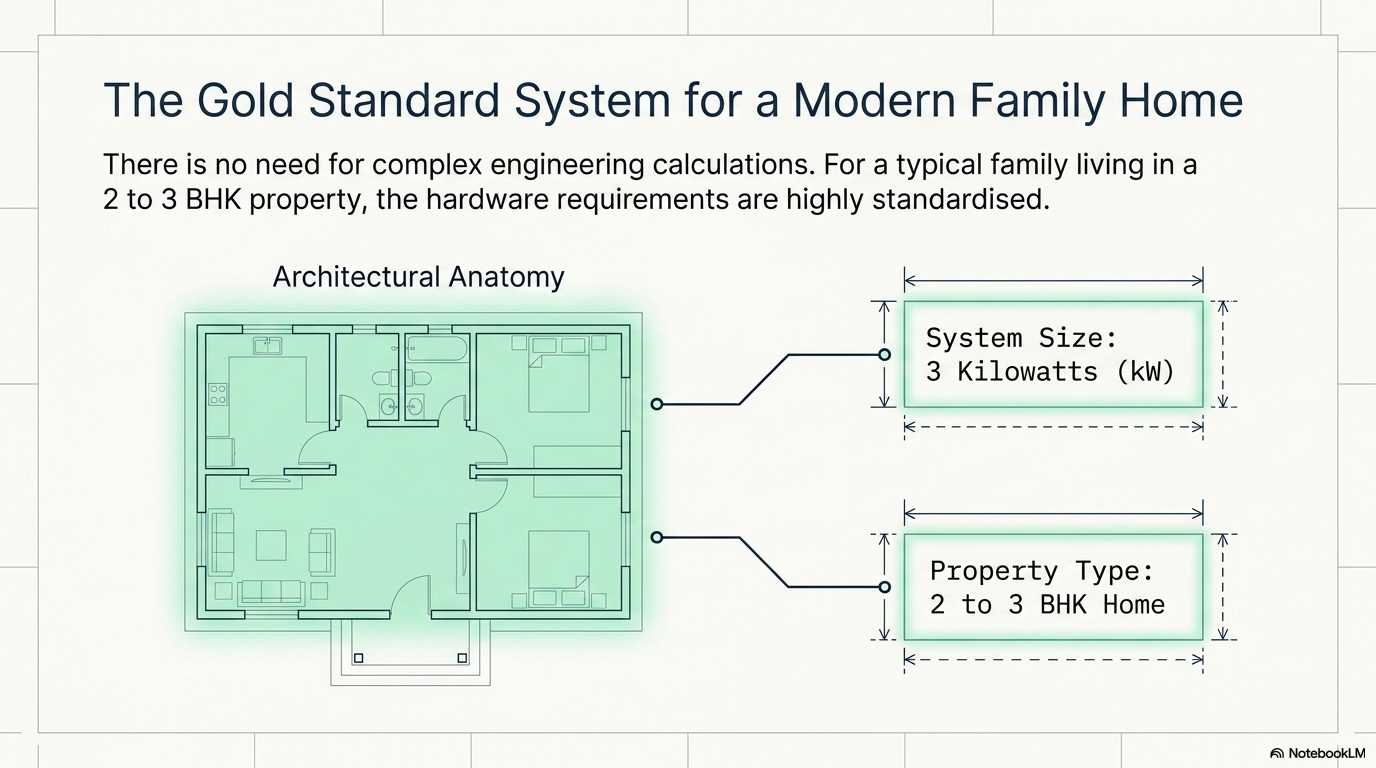 The Gold Standard System for a Modern Family Home

There is no need for complex engineering calculations. For a typical family living in a 2 to 3 BHK property, the hardware requirements are highly standardised.

Architectural Anatomy

System Size:
3 Kilowatts (kW)

Property Type:
2 to 3 BHK Home

NotebookLM